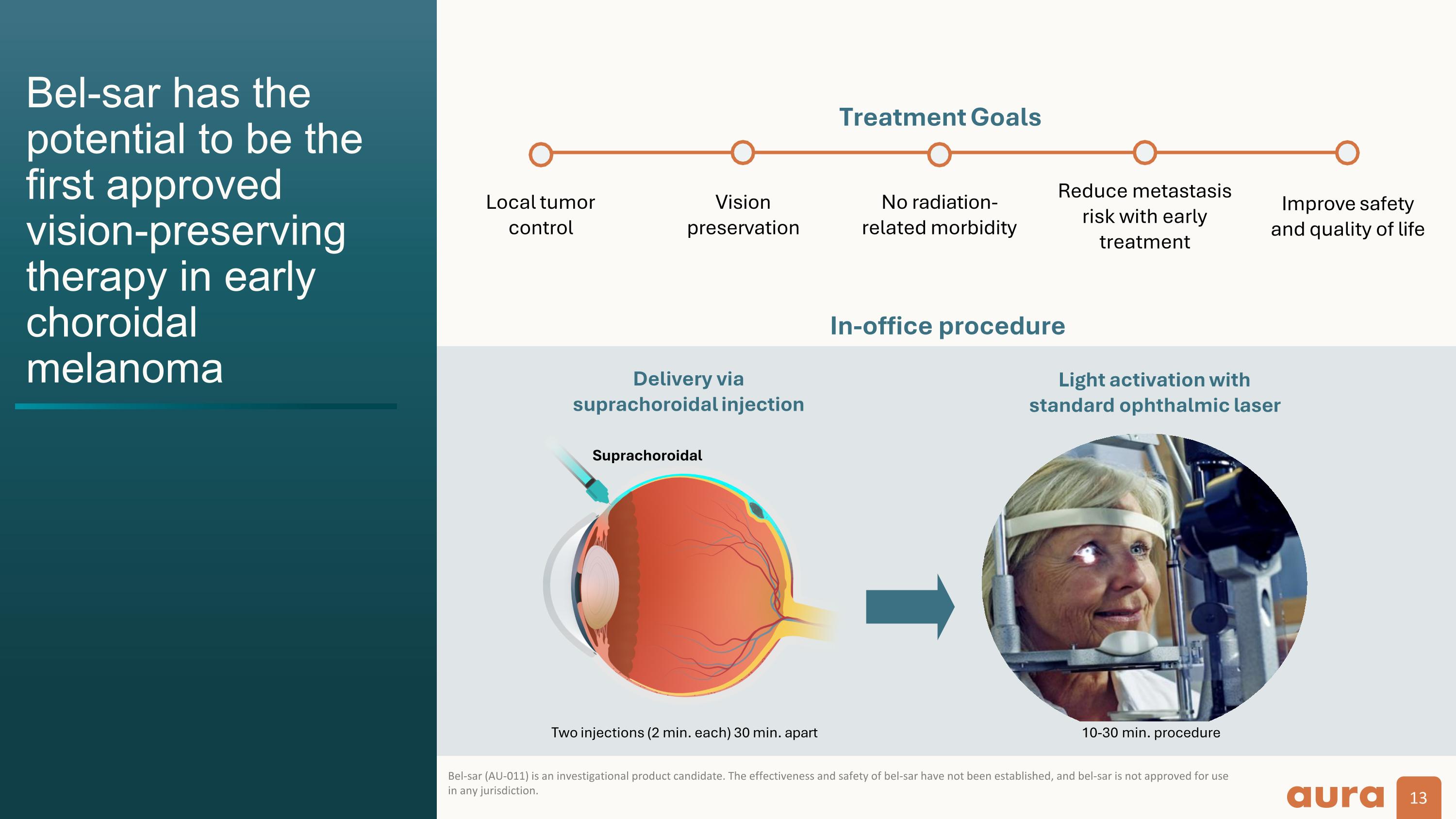 Bel-sar has the potential to be the first approved vision-preserving therapy in early choroidal melanoma

Treatment Goals

Local tumor control

Vision preservation

No radiation-related morbidity

Reduce metastasis risk with early treatment

Improve safety and quality of life

In-office procedure

Delivery via suprachoroidal injection

Suprachoroidal

Two injections (2 min. each) 30 min. apart

Light activation with standard ophthalmic laser

10-30 min. procedure

Bel-sar (AU-011) is an investigational product candidate. The effectiveness and safety of bel-sar have not been established, and bel-sar is not approved for use in any jurisdiction.

aura

13